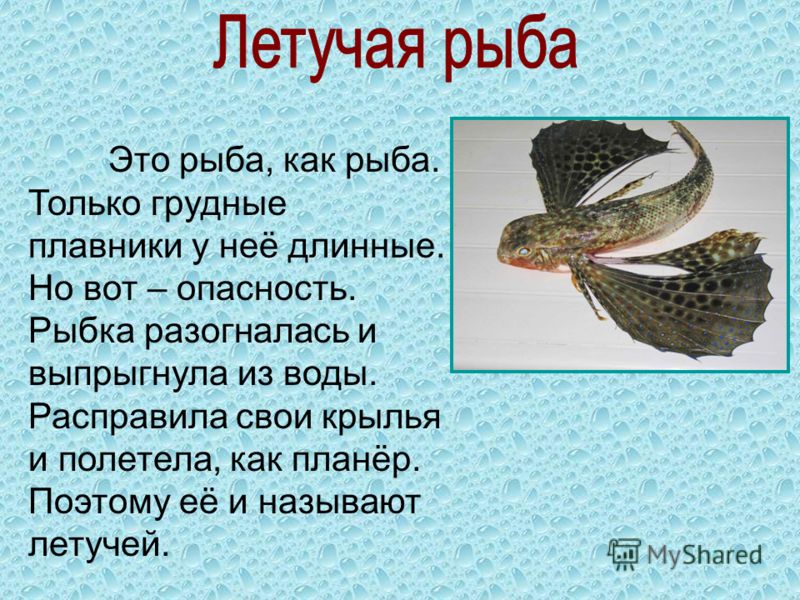 Летучая рыба

Это рыба, как рыба. Только грудные плавники у неё длинные. Но вот – опасность. Рыбка разогналась и выпрыгнула из воды. Расправила свои крылья и полетела, как планёр. Поэтому её и называют летучей.

MyShared